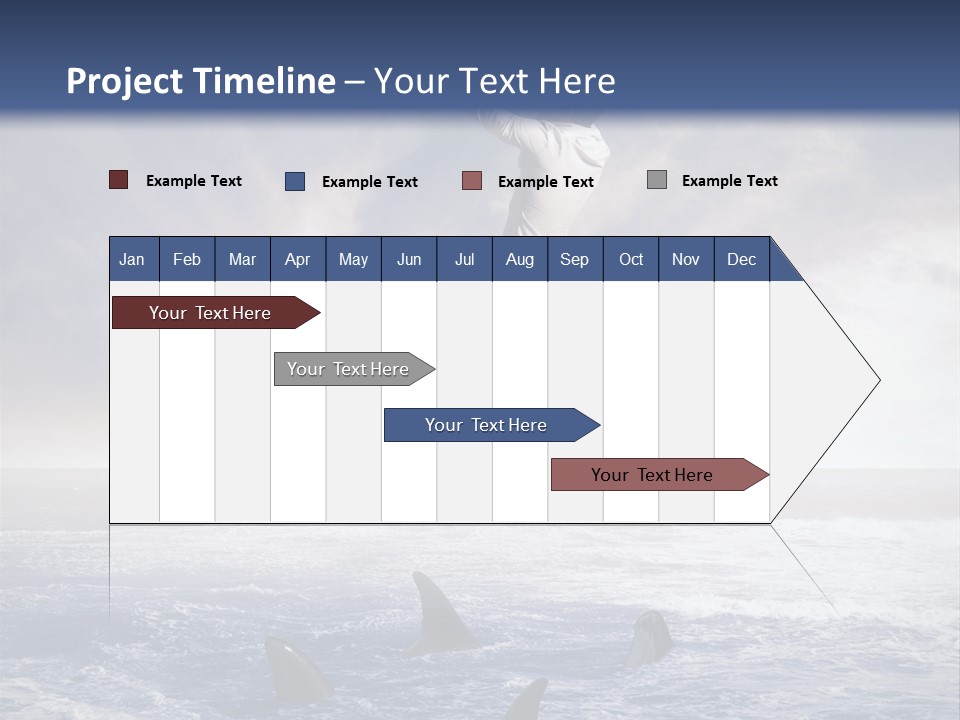 Project Timeline – Your Text Here

Example Text Example Text Example Text Example Text

| Jan | Feb | Mar | Apr | May | Jun | Jul | Aug | Sep | Oct | Nov | Dec |
|---|---|---|---|---|---|---|---|---|---|---|---|

Your Text Here

Your Text Here

Your Text Here

Your Text Here